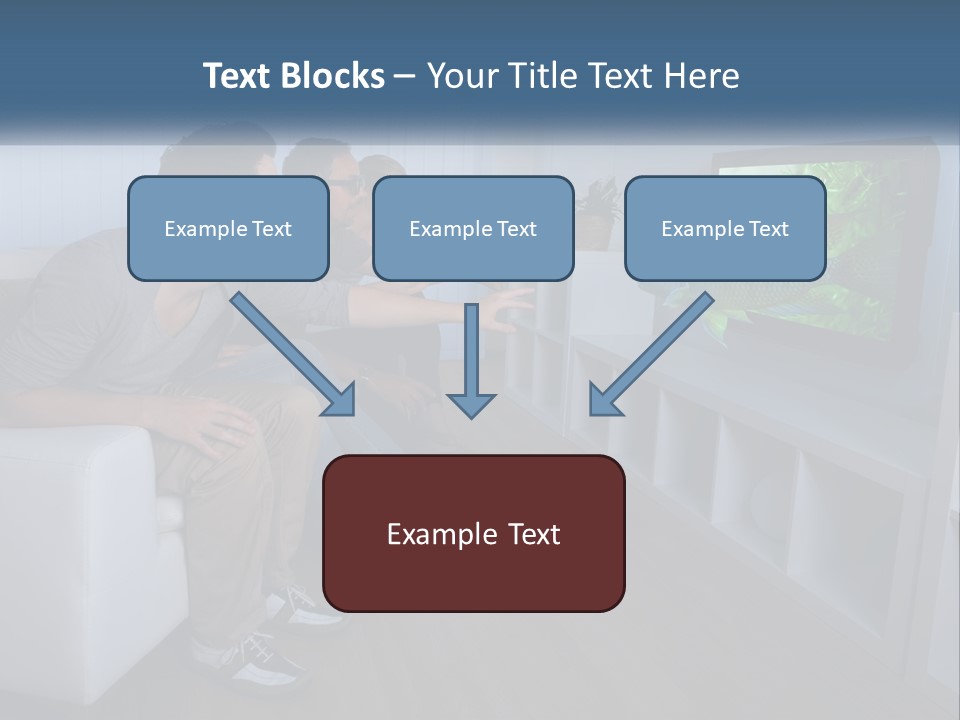 Text Blocks – Your Title Text Here

Example Text

Example Text

Example Text

Example Text